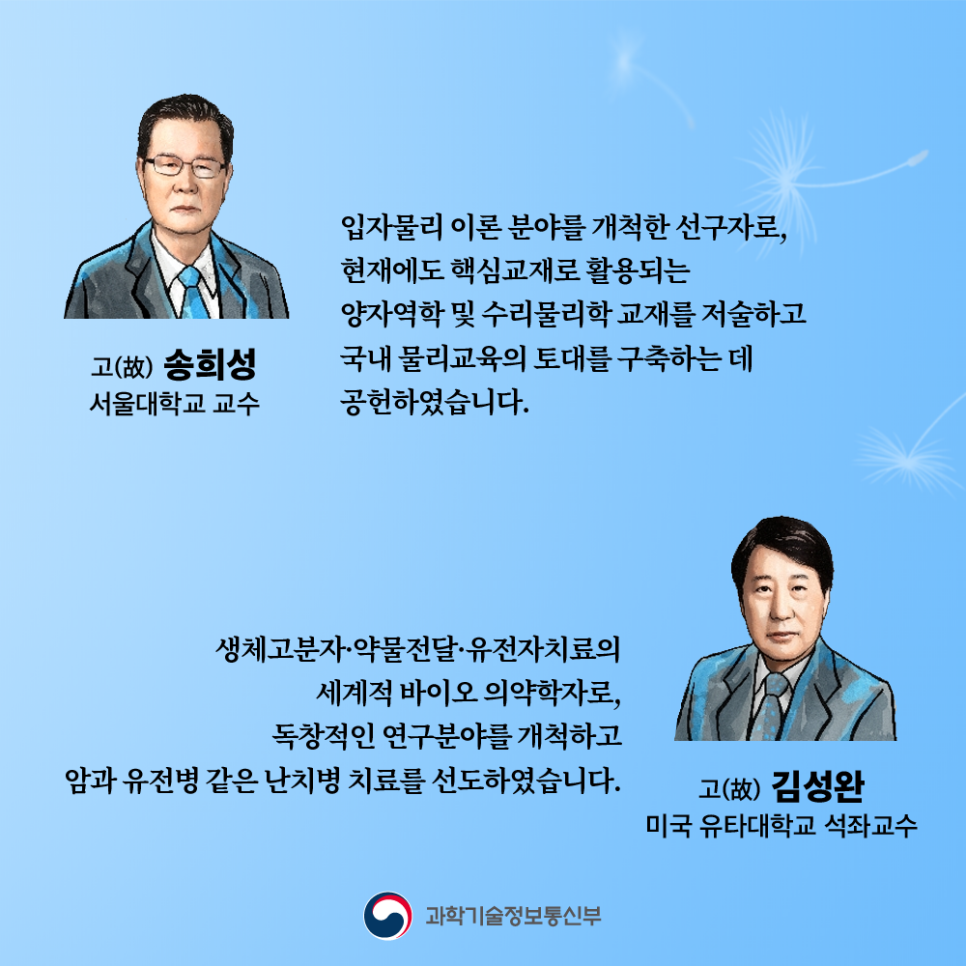 고(故) 송희성
서울대학교 교수

입자물리 이론 분야를 개척한 선구자로,
현재에도 핵심교재로 활용되는
양자역학 및 수리물리학 교재를 저술하고
국내 물리교육의 토대를 구축하는 데
공헌하였습니다.

생체고분자·약물전달·유전자치료의
세계적 바이오 의약학자로,
독창적인 연구분야를 개척하고
암과 유전병 같은 난치병 치료를 선도하였습니다.

고(故) 김성완
미국 유타대학교 석좌교수

과학기술정보통신부